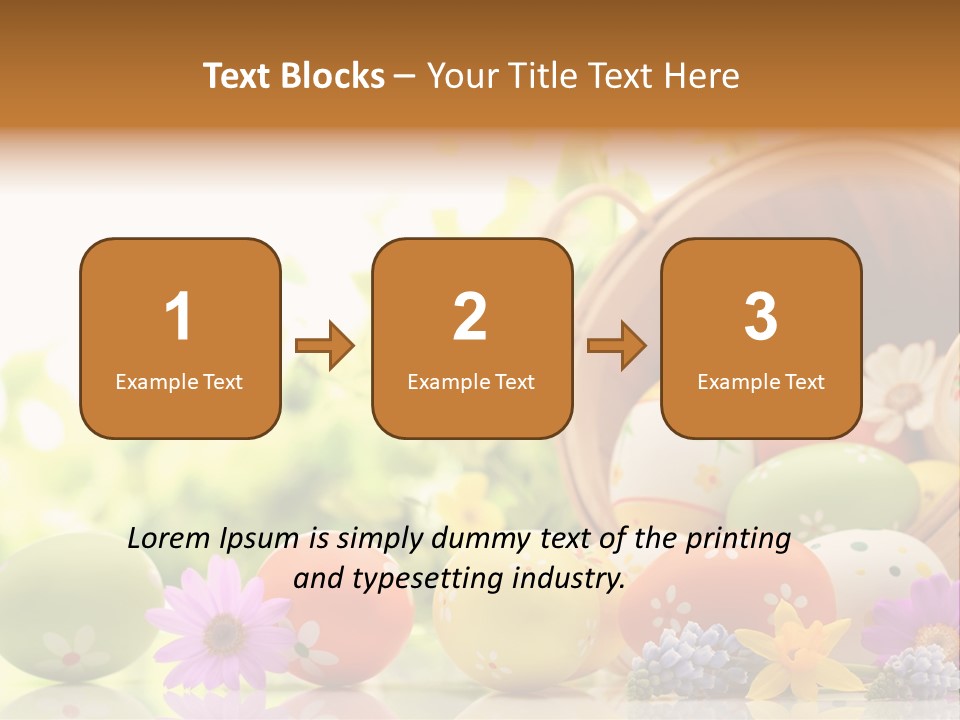 Text Blocks – Your Title Text Here

1
Example Text

2
Example Text

3
Example Text

Lorem Ipsum is simply dummy text of the printing and typesetting industry.